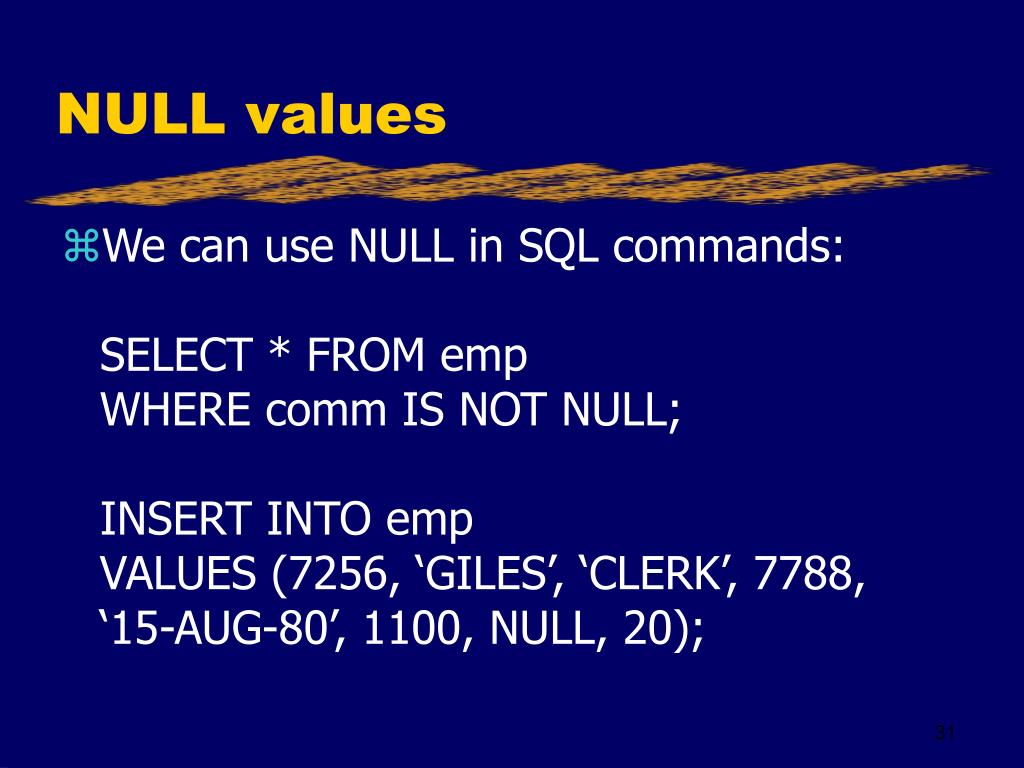 NULL values

⌘We can use NULL in SQL commands:

SELECT * FROM emp
WHERE comm IS NOT NULL;

INSERT INTO emp
VALUES (7256, ‘GILES’, ‘CLERK’, 7788, ‘15-AUG-80’, 1100, NULL, 20);

31